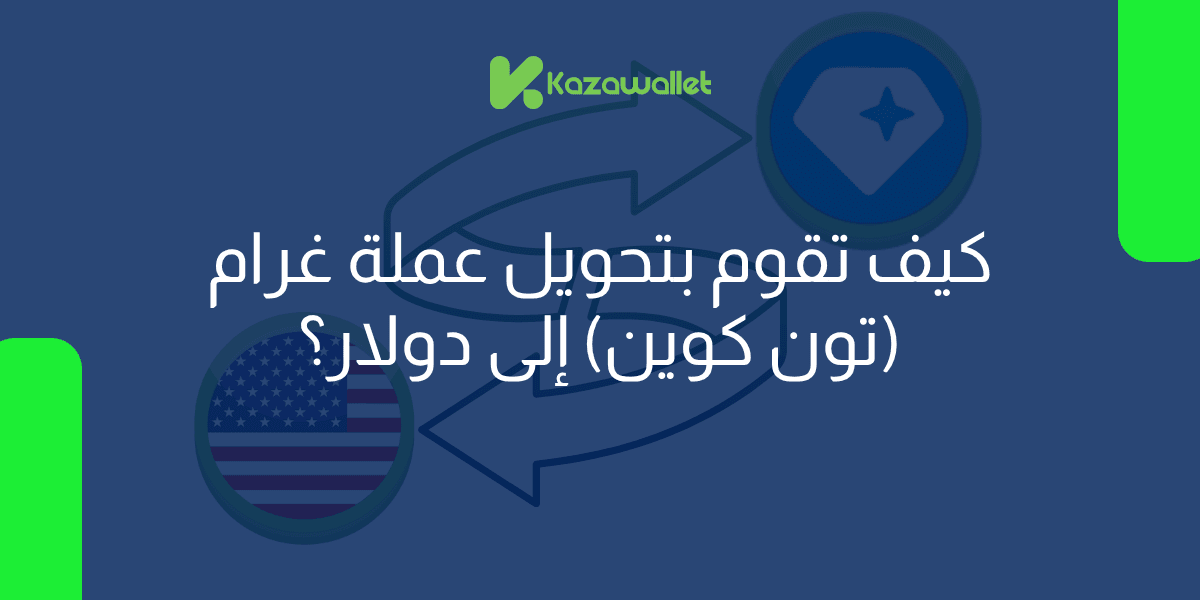 Kazawallet

كيف تقوم بتحويل عملة غرام (تون كوين) إلى دولار؟